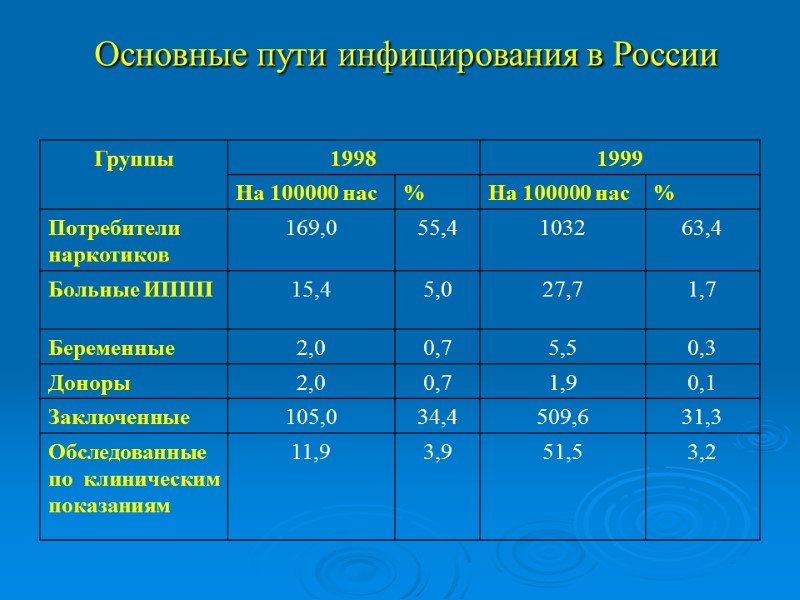 Основные пути инфицирования в России

| Группы | 1998 | | 1999 | |
|---|---|---|---|---|
| | На 100000 нас | % | На 100000 нас | % |
| Потребители наркотиков | 169,0 | 55,4 | 1032 | 63,4 |
| Больные ИППП | 15,4 | 5,0 | 27,7 | 1,7 |
| Беременные | 2,0 | 0,7 | 5,5 | 0,3 |
| Доноры | 2,0 | 0,7 | 1,9 | 0,1 |
| Заключенные | 105,0 | 34,4 | 509,6 | 31,3 |
| Обследованные по клиническим показаниям | 11,9 | 3,9 | 51,5 | 3,2 |